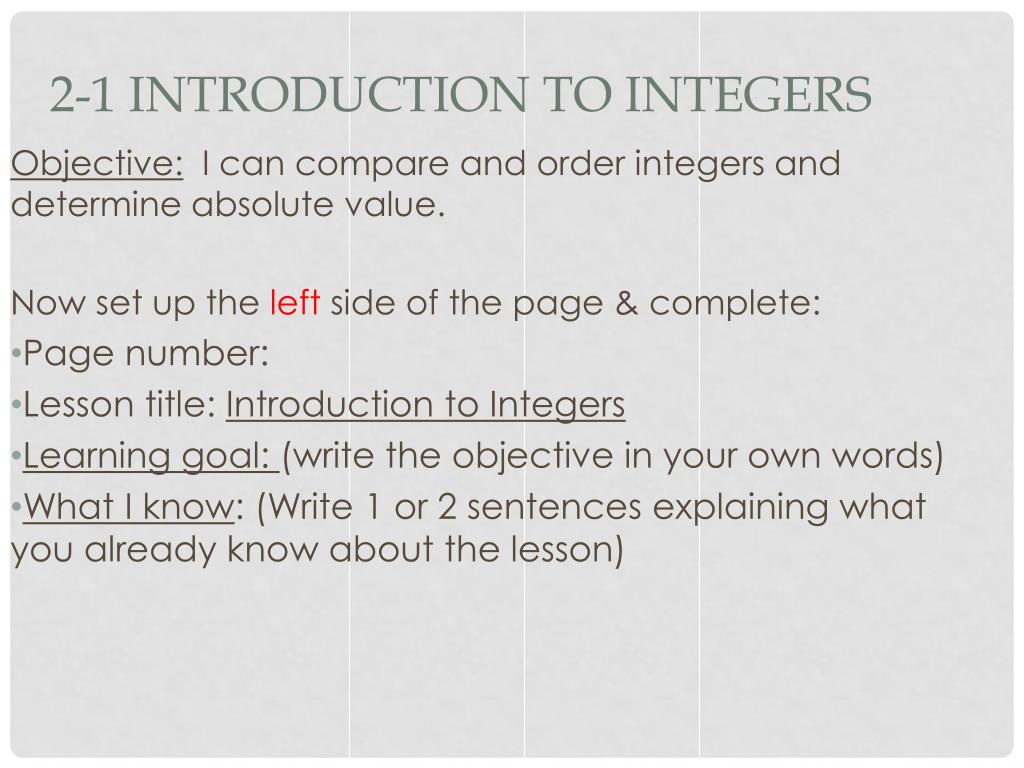 2-1 INTRODUCTION TO INTEGERS

Objective: I can compare and order integers and determine absolute value.

Now set up the left side of the page & complete:

• Page number:
• Lesson title: Introduction to Integers
• Learning goal: (write the objective in your own words)
• What I know: (Write 1 or 2 sentences explaining what you already know about the lesson)